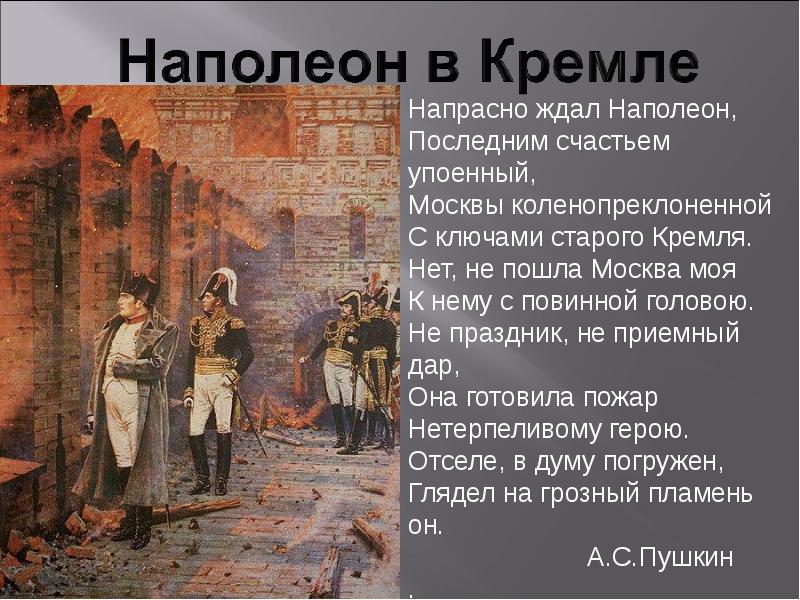 Наполеон в Кремле

Напрасно ждал Наполеон,
Последним счастьем упоенный,
Москвы коленопреклоненной
С ключами старого Кремля.
Нет, не пошла Москва моя
К нему с повинной головою.
Не праздник, не приемный дар,
Она готовила пожар
Нетерпеливому герою.
Отселе, в думу погружен,
Глядел на грозный пламень он.

А.С.Пушкин
.